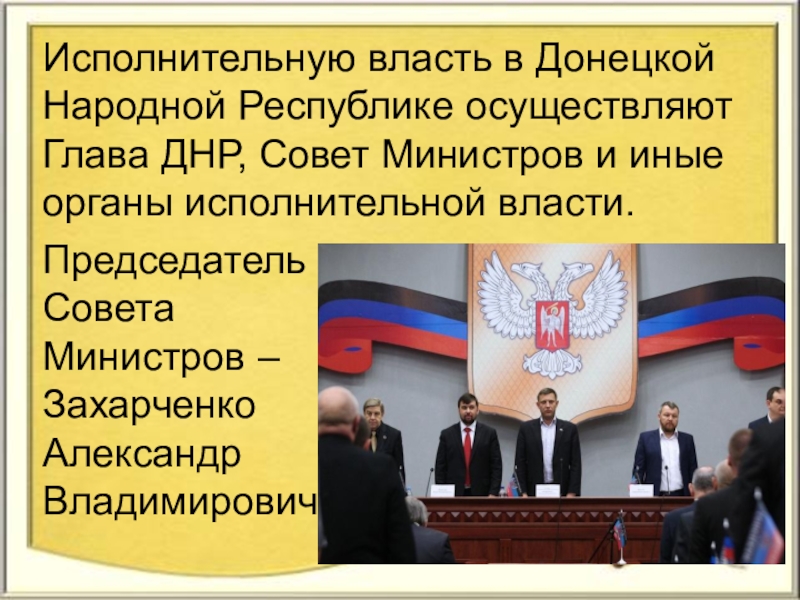 Исполнительную власть в Донецкой Народной Республике осуществляют Глава ДНР, Совет Министров и иные органы исполнительной власти.

Председатель Совета Министров – Захарченко Александр Владимирович